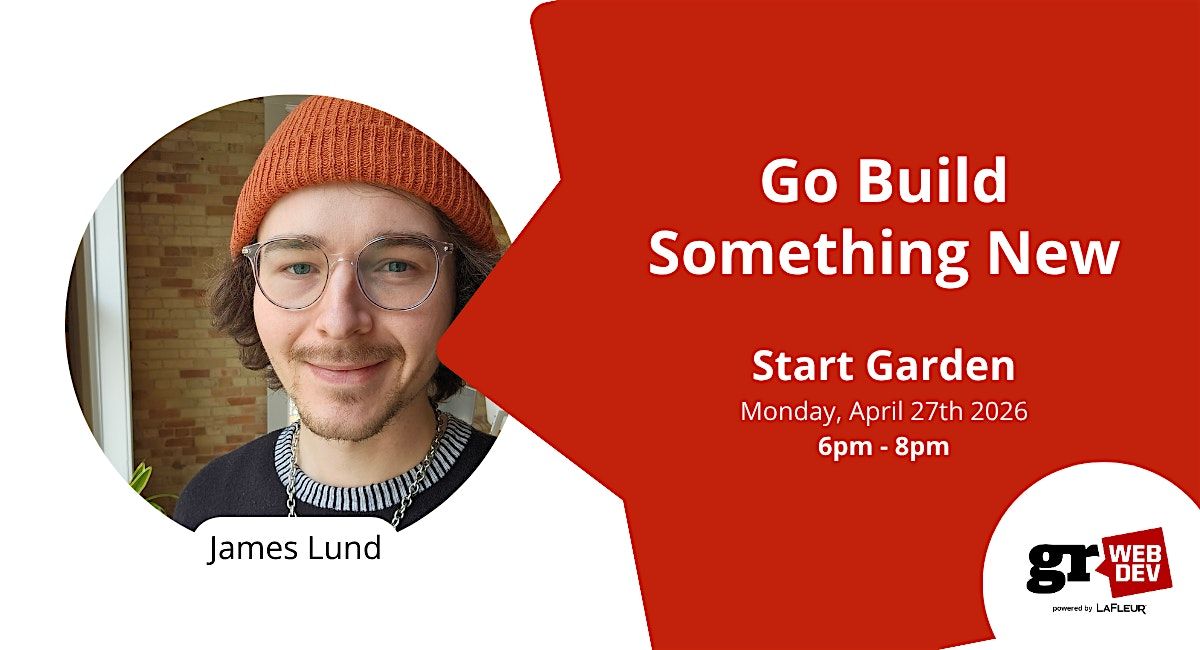 James Lund

Go Build Something New

Start Garden
Monday, April 27th 2026
6pm - 8pm

gr WEB DEV
powered by LAFLEUR